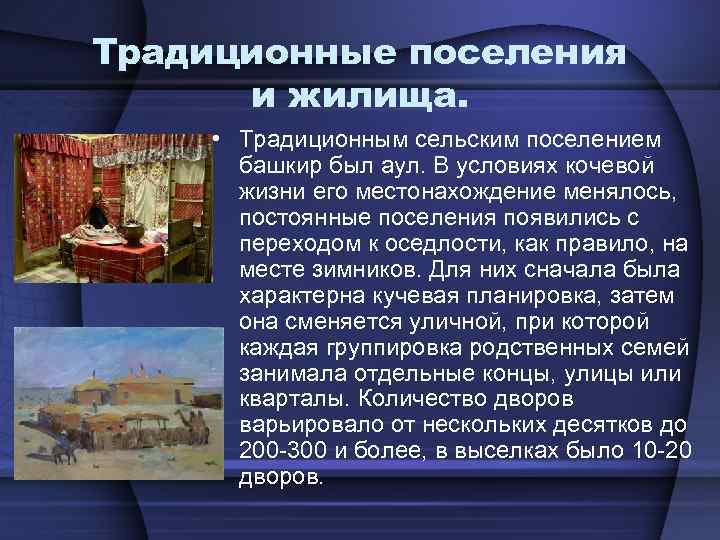 Традиционные поселения и жилища.

• Традиционным сельским поселением башкир был аул. В условиях кочевой жизни его местонахождение менялось, постоянные поселения появились с переходом к оседлости, как правило, на месте зимников. Для них сначала была характерна кучевая планировка, затем она сменяется уличной, при которой каждая группировка родственных семей занимала отдельные концы, улицы или кварталы. Количество дворов варьировало от нескольких десятков до 200-300 и более, в выселках было 10-20 дворов.